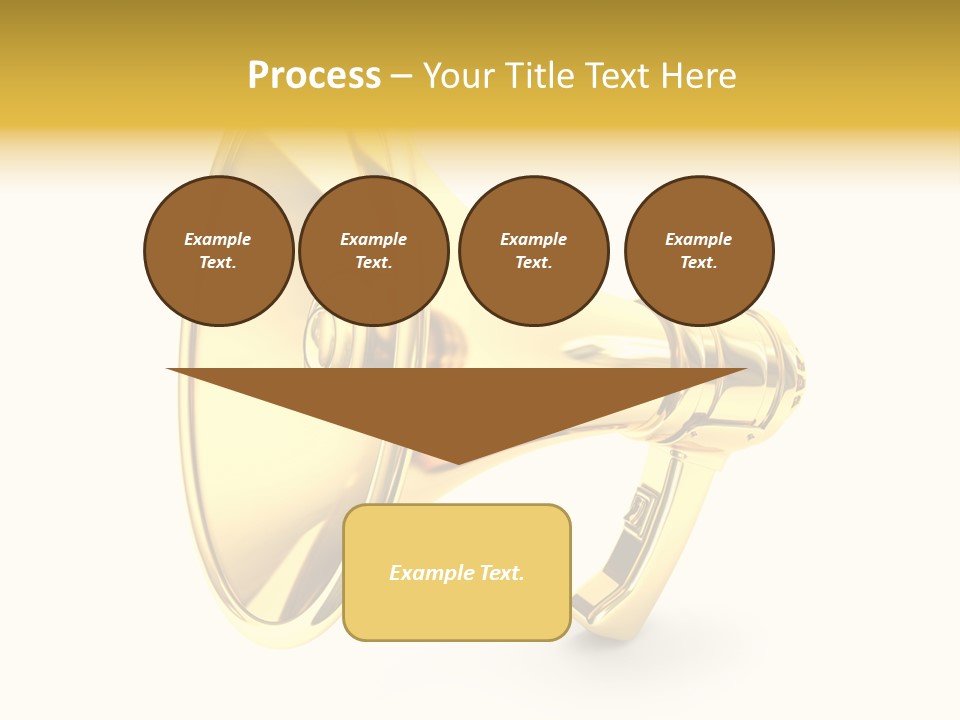 Process – Your Title Text Here

Example Text.

Example Text.

Example Text.

Example Text.

Example Text.